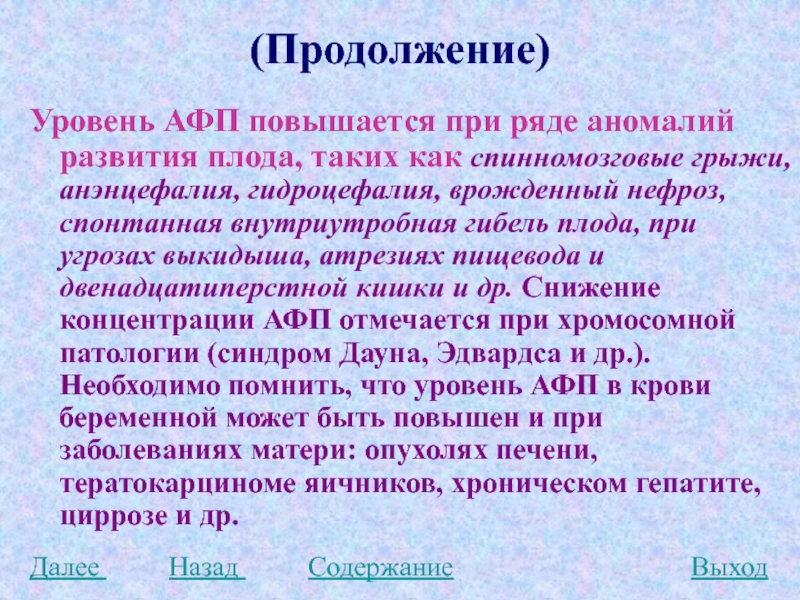 (Продолжение)

Уровень АФП повышается при ряде аномалий развития плода, таких как спинномозговые грыжи, анэнцефалия, гидроцефалия, врожденный нефроз, спонтанная внутриутробная гибель плода, при угрозах выкидыша, атрезиях пищевода и двенадцатиперстной кишки и др. Снижение концентрации АФП отмечается при хромосомной патологии (синдром Дауна, Эдвардса и др.). Необходимо помнить, что уровень АФП в крови беременной может быть повышен и при заболеваниях матери: опухолях печени, тератокарциноме яичников, хроническом гепатите, циррозе и др.

Далее Назад Содержание Выход